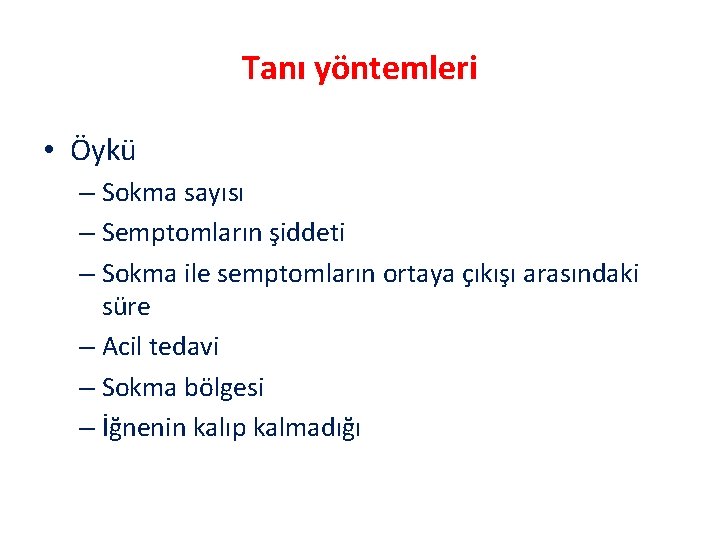 Tanı yöntemleri

• Öykü
– Sokma sayısı
– Semptomların şiddeti
– Sokma ile semptomların ortaya çıkışı arasındaki süre
– Acil tedavi
– Sokma bölgesi
– İğnenin kalıp kalmadığı